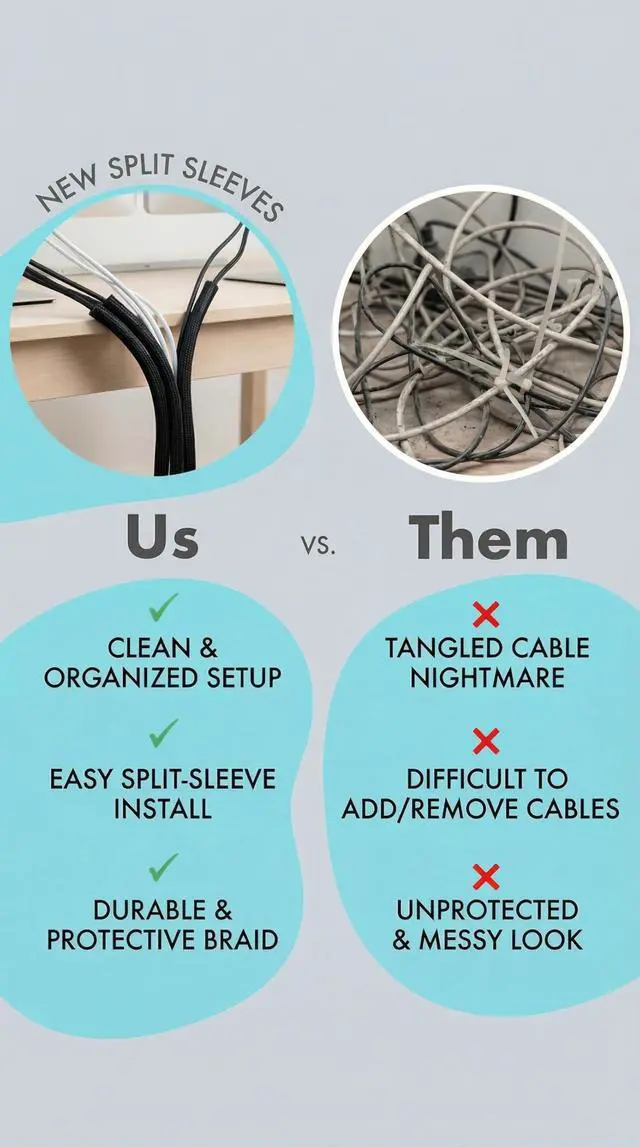 NEW SPLIT SLEEVES

Us vs. Them

✓
CLEAN & ORGANIZED SETUP

✓
EASY SPLIT-SLEEVE INSTALL

✓
DURABLE & PROTECTIVE BRAID

✗
TANGLED CABLE NIGHTMARE

✗
DIFFICULT TO ADD/REMOVE CABLES

✗
UNPROTECTED & MESSY LOOK